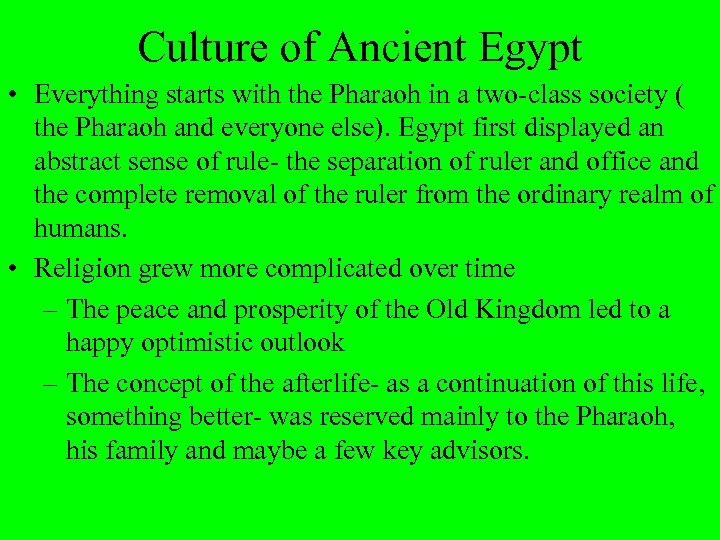 Culture of Ancient Egypt

• Everything starts with the Pharaoh in a two-class society ( the Pharaoh and everyone else). Egypt first displayed an abstract sense of rule- the separation of ruler and office and the complete removal of the ruler from the ordinary realm of humans.

• Religion grew more complicated over time

– The peace and prosperity of the Old Kingdom led to a happy optimistic outlook

– The concept of the afterlife- as a continuation of this life, something better- was reserved mainly to the Pharaoh, his family and maybe a few key advisors.